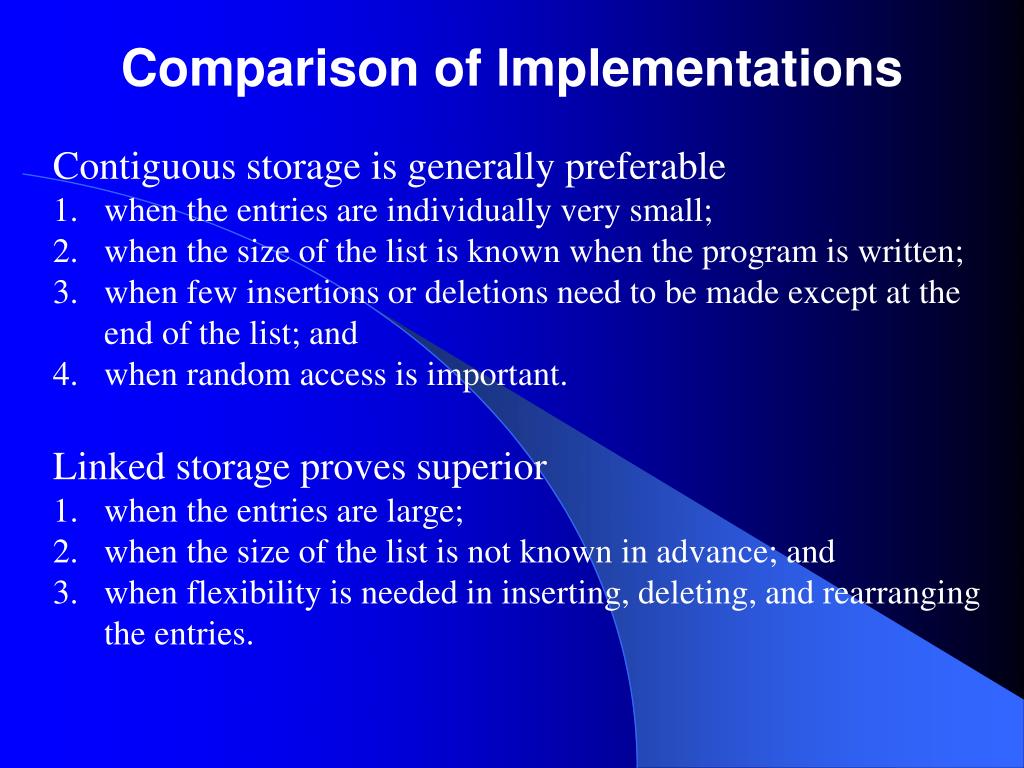 Comparison of Implementations

Contiguous storage is generally preferable
1. when the entries are individually very small;
2. when the size of the list is known when the program is written;
3. when few insertions or deletions need to be made except at the end of the list; and
4. when random access is important.

Linked storage proves superior
1. when the entries are large;
2. when the size of the list is not known in advance; and
3. when flexibility is needed in inserting, deleting, and rearranging the entries.